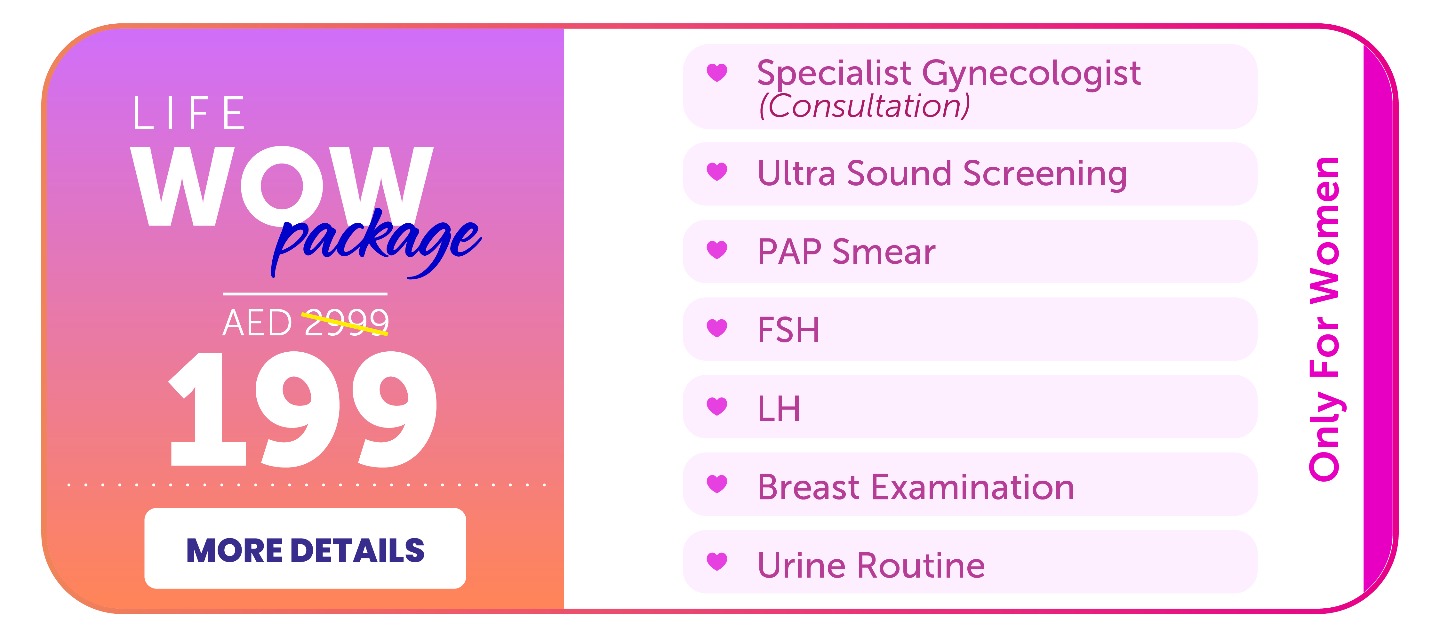 LIFE
WOW
package
AED 2999
199
MORE DETAILS

Specialist Gynecologist
(Consultation)
Ultra Sound Screening
PAP Smear
FSH
LH
Breast Examination
Urine Routine

Only For Women